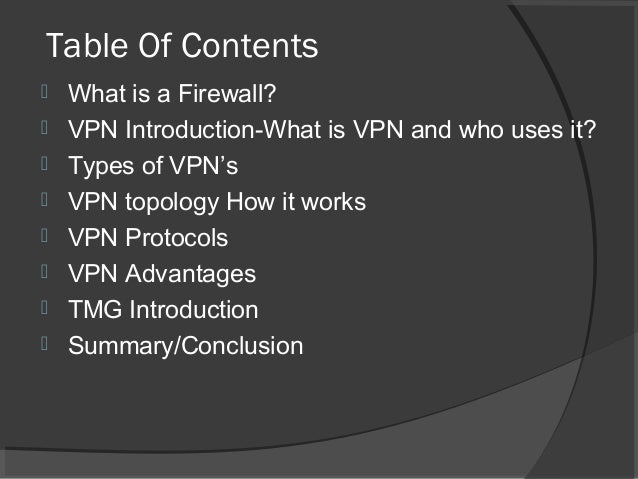 Table Of Contents

 What is a Firewall?
 VPN Introduction-What is VPN and who uses it?
 Types of VPN’s
 VPN topology How it works
 VPN Protocols
 VPN Advantages
 TMG Introduction
 Summary/Conclusion